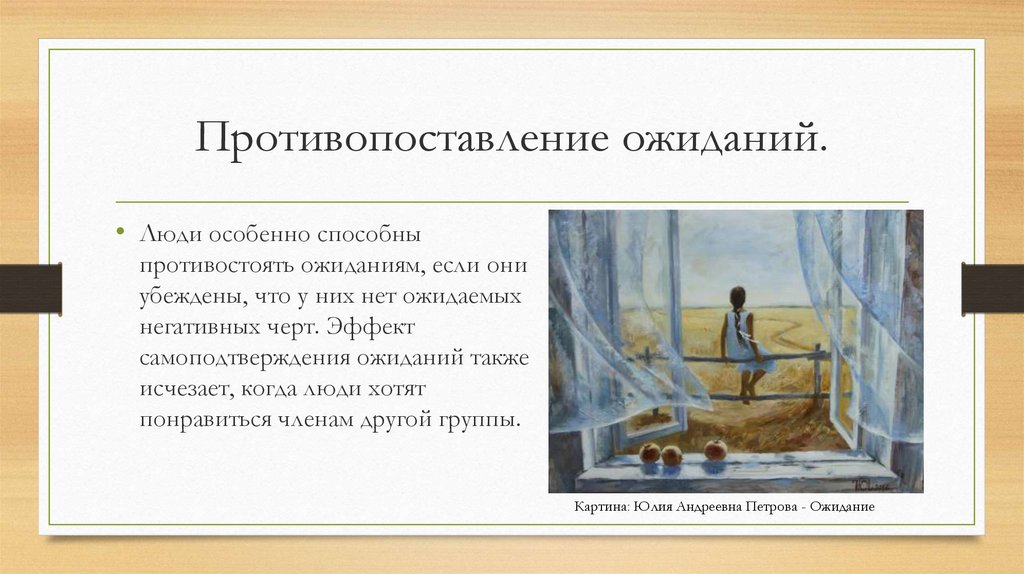 Противопоставление ожиданий.

• Люди особенно способны противостоять ожиданиям, если они убеждены, что у них нет ожидаемых негативных черт. Эффект самоподтверждения ожиданий также исчезает, когда люди хотят понравиться членам другой группы.

Картина: Юлия Андреевна Петрова - Ожидание